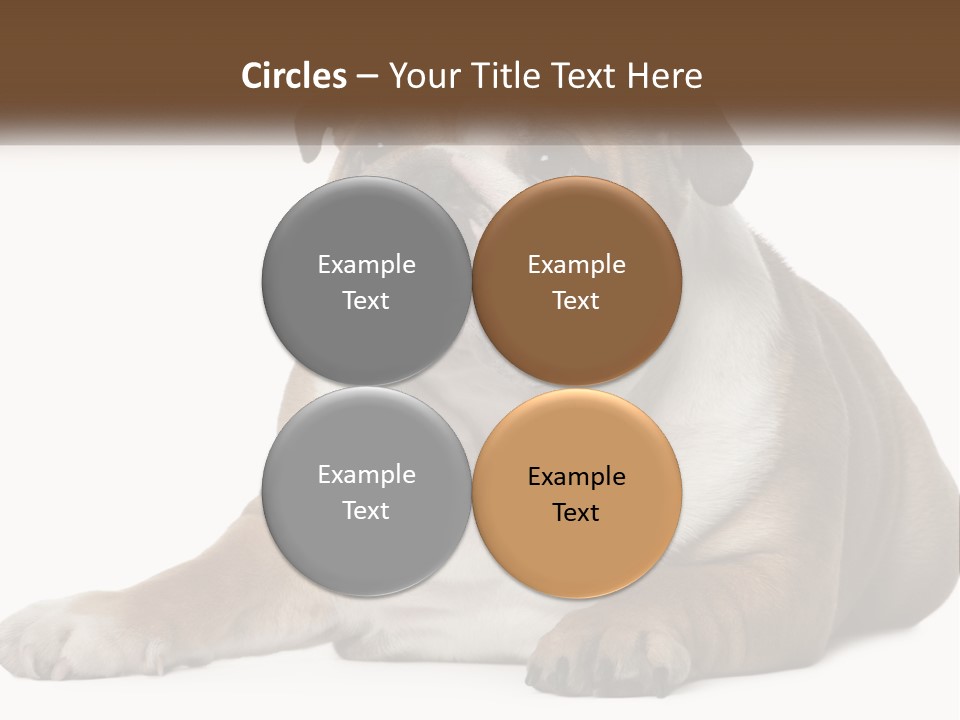 Circles – Your Title Text Here

Example Text

Example Text

Example Text

Example Text